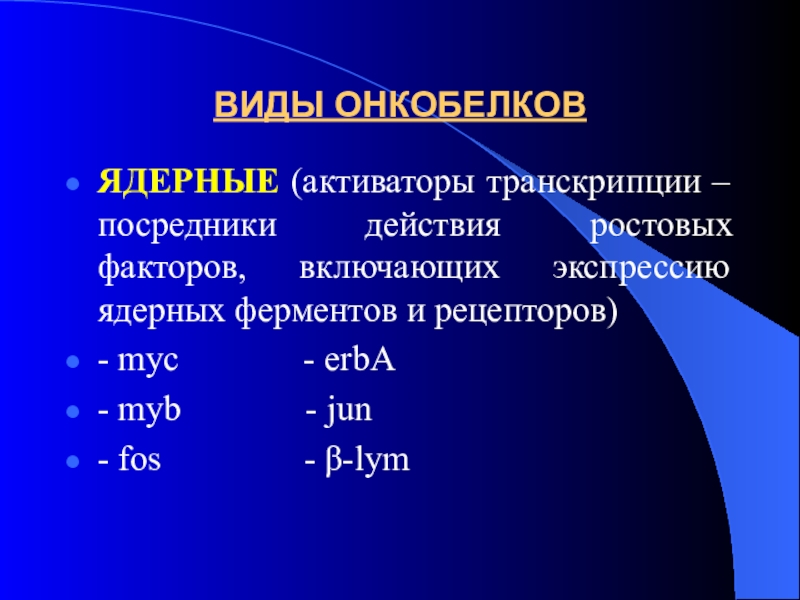 ВИДЫ ОНКОБЕЛКОВ

ЯДЕРНЫЕ (активаторы транскрипции – посредники действия ростовых факторов, включающих экспрессию ядерных ферментов и рецепторов)

- myc - erbA
- myb - jun
- fos - β-lym